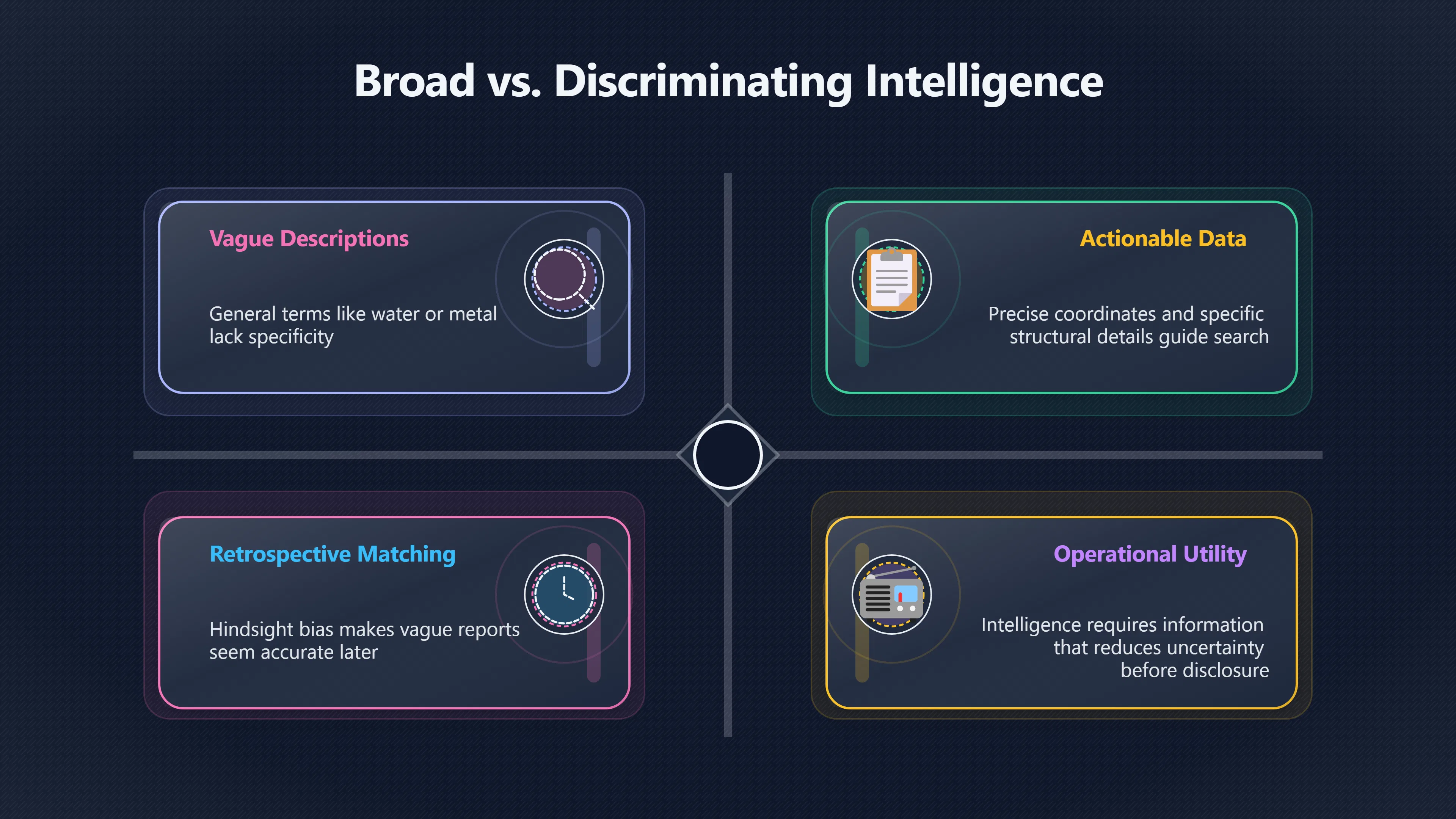 Broad vs. Discriminating Intelligence

Vague Descriptions

General terms like water or metal lack specificity

Actionable Data

Precise coordinates and specific structural details guide search

Retrospective Matching

Hindsight bias makes vague reports seem accurate later

Operational Utility

Intelligence requires information that reduces uncertainty before disclosure